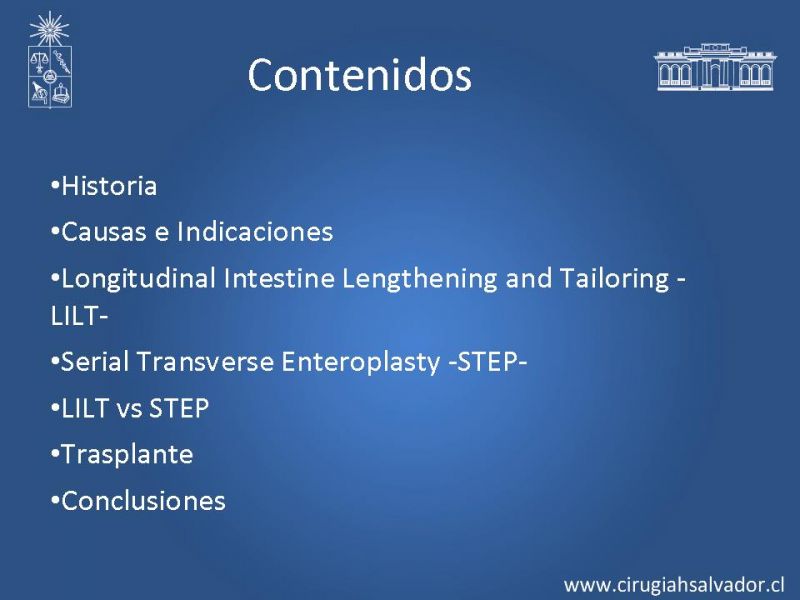 Contenidos

•Historia

•Causas e Indicaciones

•Longitudinal Intestine Lengthening and Tailoring -LILT-

•Serial Transverse Enteroplasty -STEP-

•LILT vs STEP

•Trasplante

•Conclusiones

www.cirugiahsalvador.cl